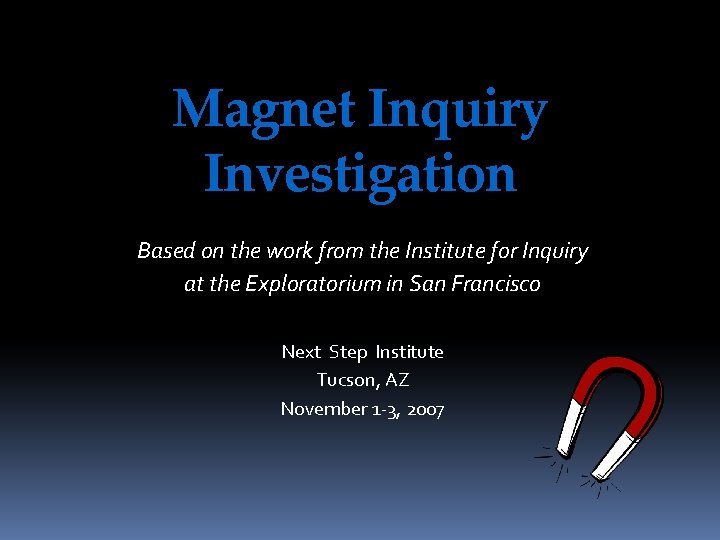 Magnet Inquiry Investigation

Based on the work from the Institute for Inquiry at the Exploratorium in San Francisco

Next Step Institute
Tucson, AZ
November 1-3, 2007